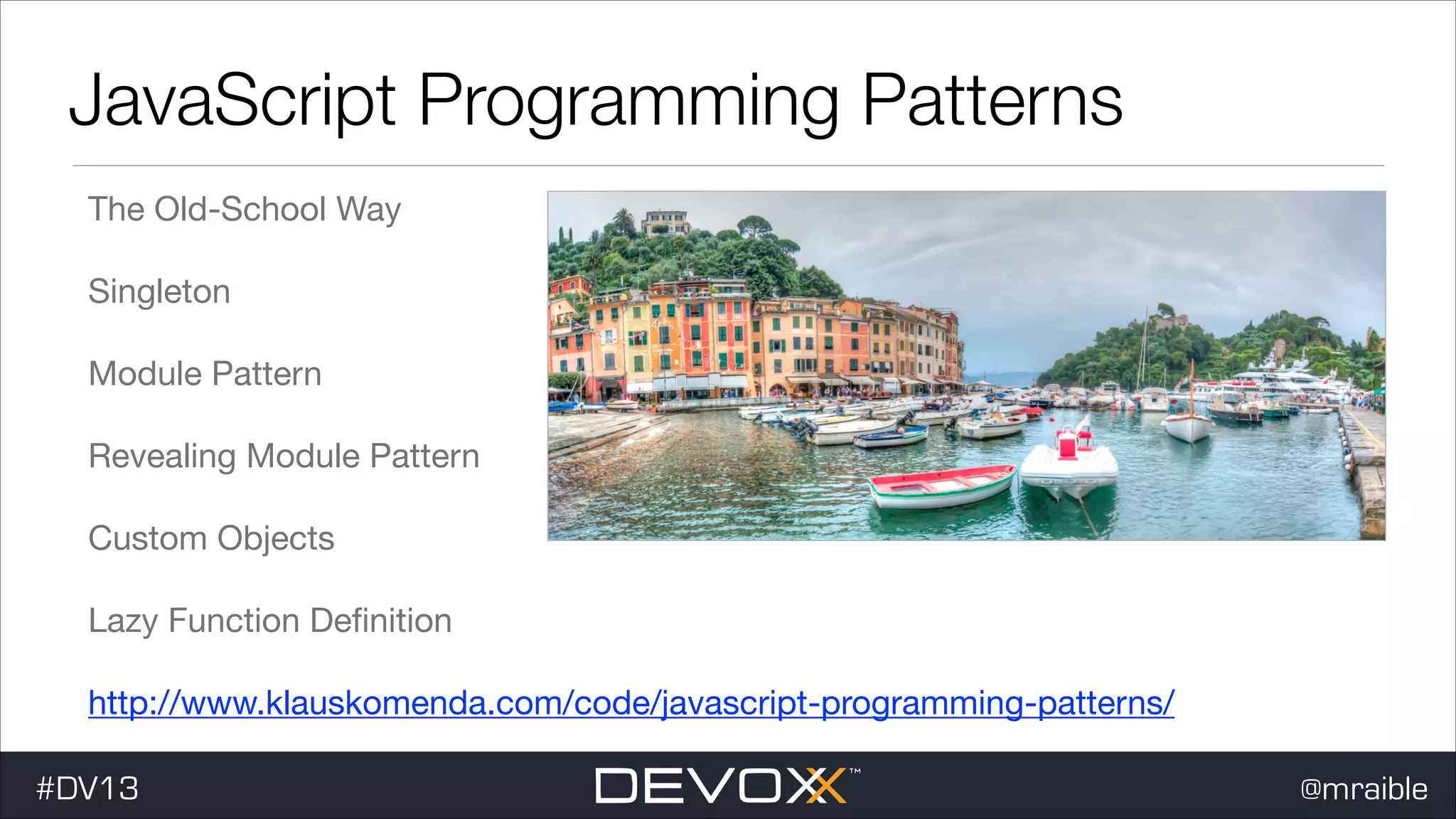 JavaScript Programming Patterns

The Old-School Way

Singleton

Module Pattern

Revealing Module Pattern

Custom Objects

Lazy Function Definition

http://www.klauskomenda.com/code/javascript-programming-patterns/

#DV13

DEVOXX™

@mraible